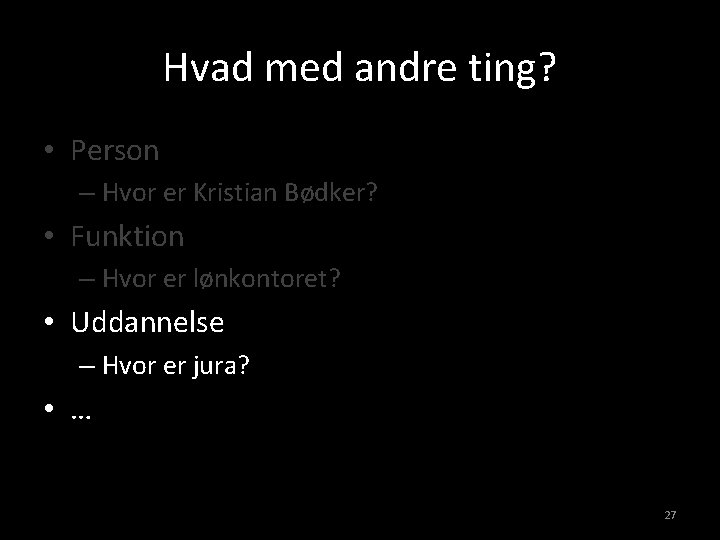 Hvad med andre ting?

• Person
– Hvor er Kristian Bødker?
• Funktion
– Hvor er lønkontoret?
• Uddannelse
– Hvor er jura?
• …

27